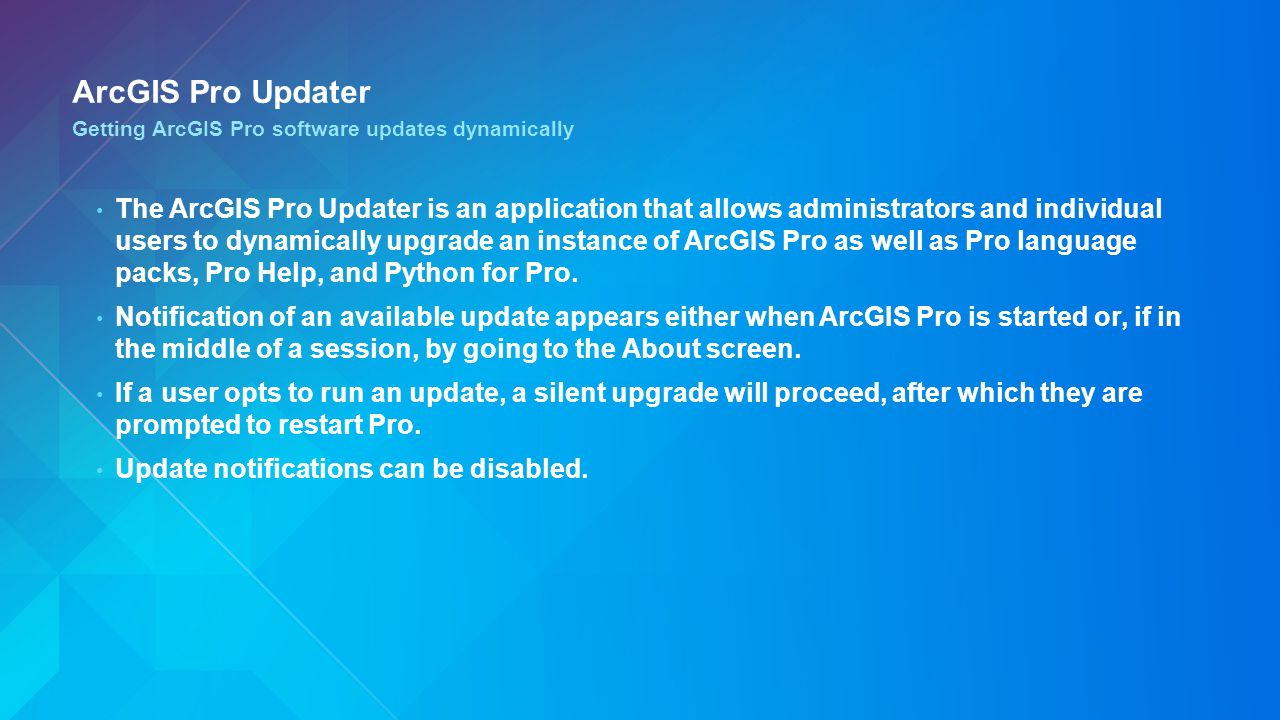 ArcGIS Pro Updater

Getting ArcGIS Pro software updates dynamically

• The ArcGIS Pro Updater is an application that allows administrators and individual users to dynamically upgrade an instance of ArcGIS Pro as well as Pro language packs, Pro Help, and Python for Pro.

• Notification of an available update appears either when ArcGIS Pro is started or, if in the middle of a session, by going to the About screen.

• If a user opts to run an update, a silent upgrade will proceed, after which they are prompted to restart Pro.

• Update notifications can be disabled.